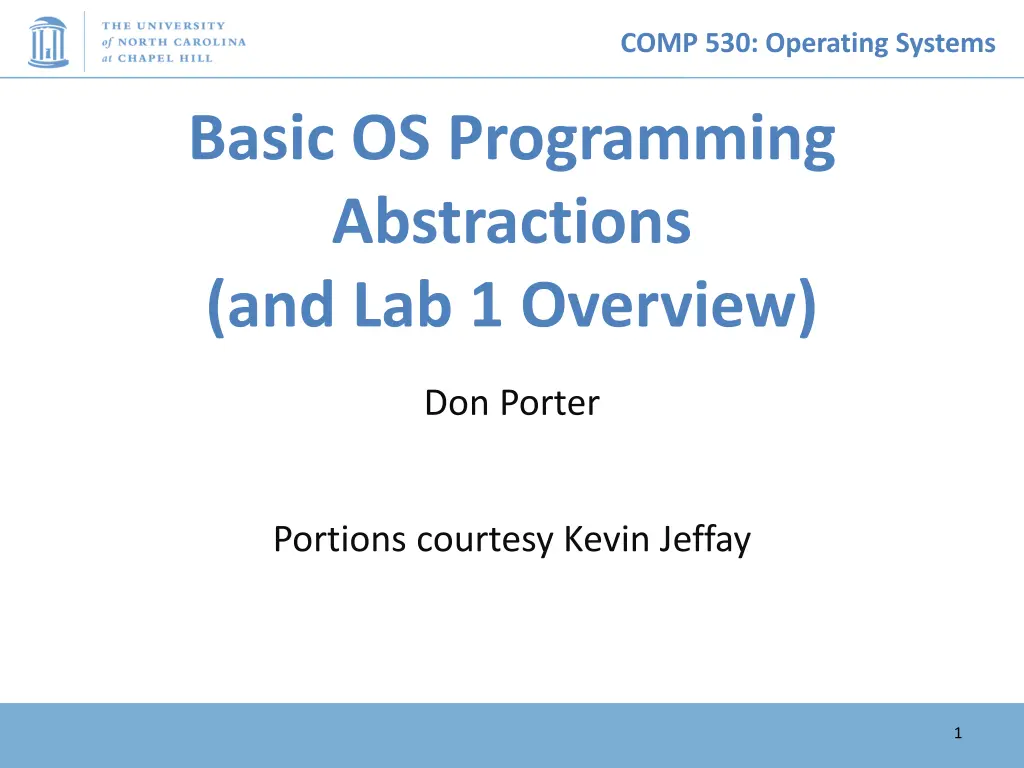 THE UNIVERSITY of NORTH CAROLINA at CHAPEL HILL

COMP 530: Operating Systems

Basic OS Programming Abstractions (and Lab 1 Overview)

Don Porter

Portions courtesy Kevin Jeffay

1